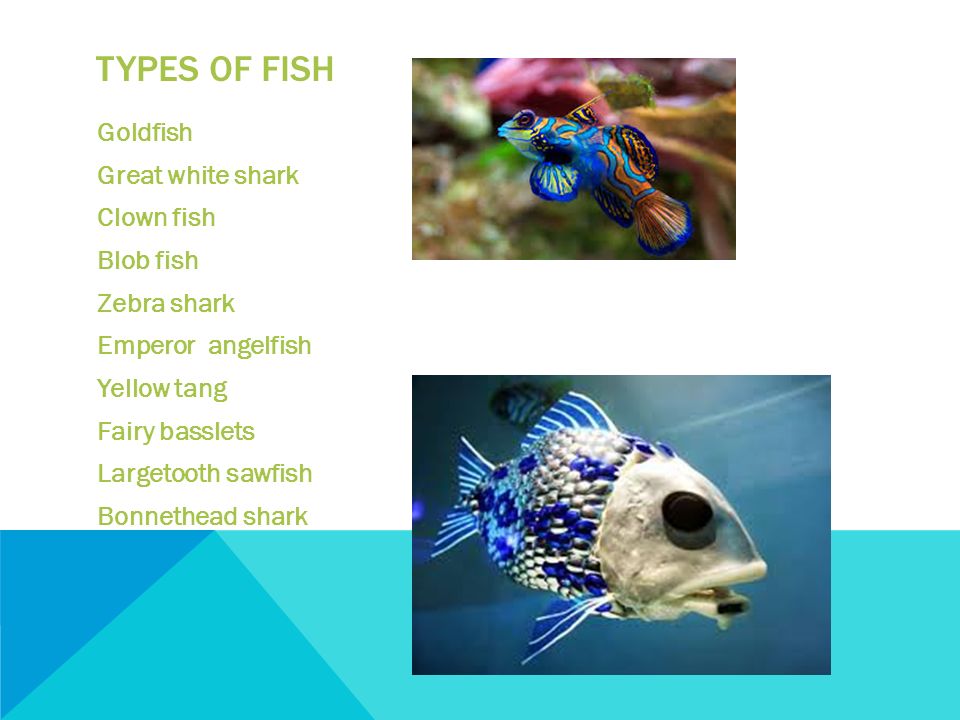 TYPES OF FISH

Goldfish
Great white shark
Clown fish
Blob fish
Zebra shark
Emperor angelfish
Yellow tang
Fairy basslets
Largetooth sawfish
Bonnethead shark